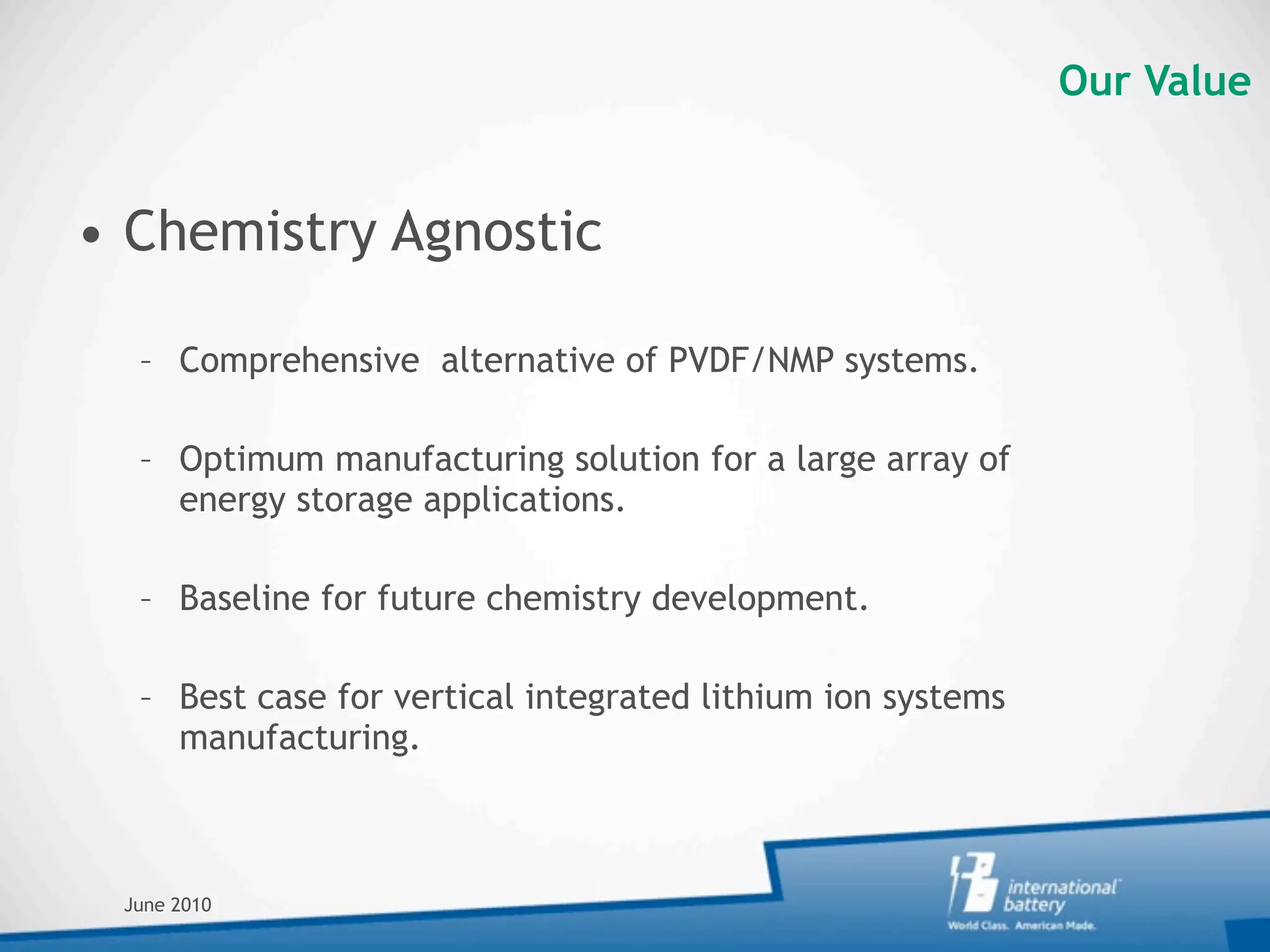 Our Value

• Chemistry Agnostic

– Comprehensive alternative of PVDF/NMP systems.

– Optimum manufacturing solution for a large array of energy storage applications.

– Baseline for future chemistry development.

– Best case for vertical integrated lithium ion systems manufacturing.

June 2010

international battery
World Class. American Made.